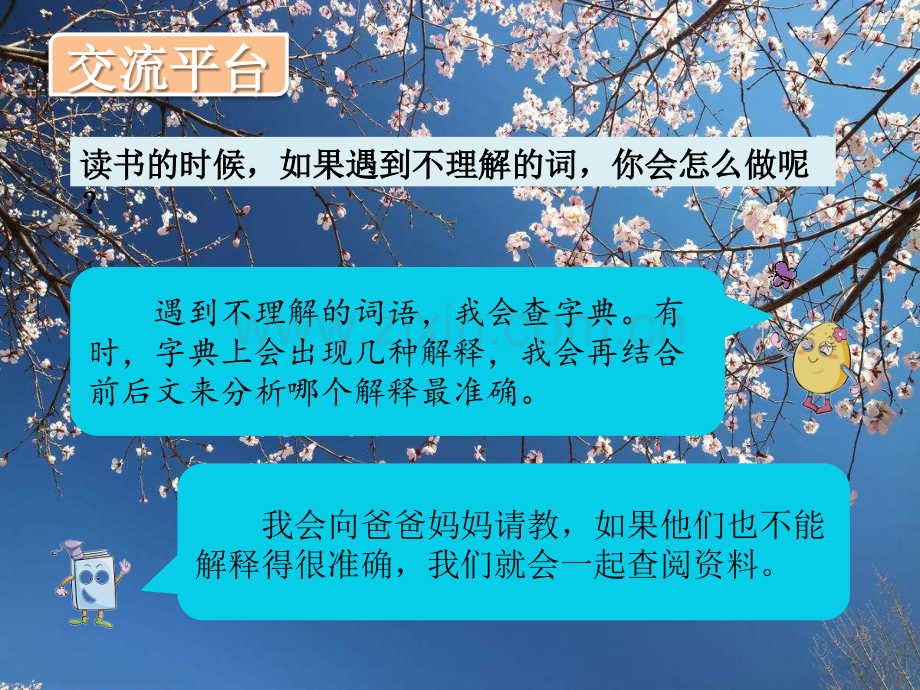 交流平台

读书的时候，如果遇到不理解的词，你会怎么做呢？

遇到不理解的词语，我会查字典。有时，字典上会出现几种解释，我会再结合前后文来分析哪个解释最准确。

我会向爸爸妈妈请教，如果他们也不能解释得很准确，我们就会一起查阅资料。